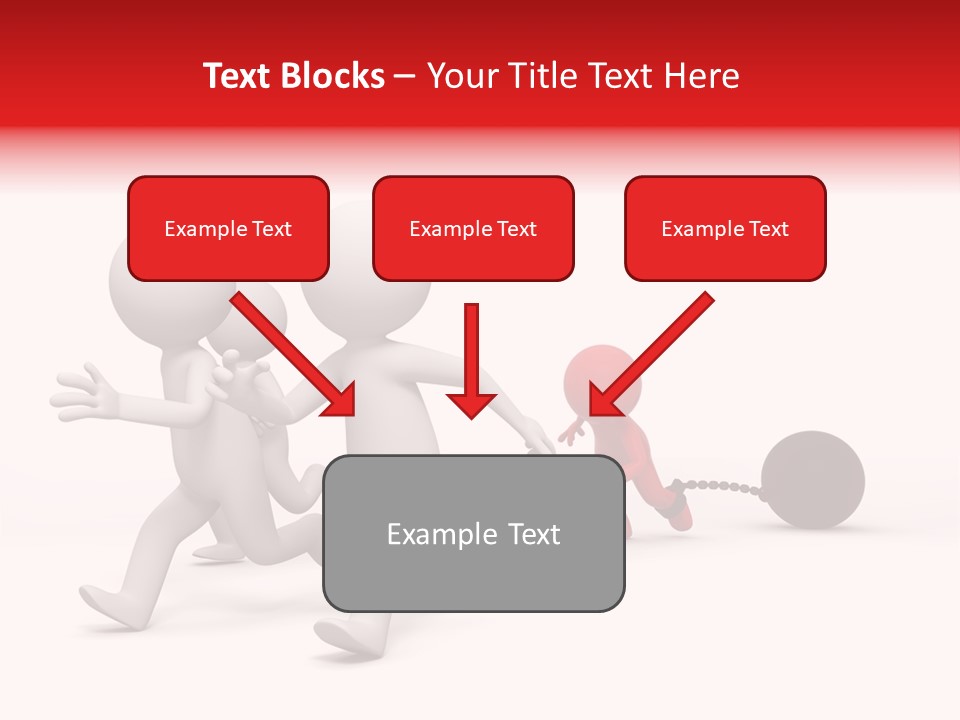 Text Blocks – Your Title Text Here

Example Text

Example Text

Example Text

Example Text